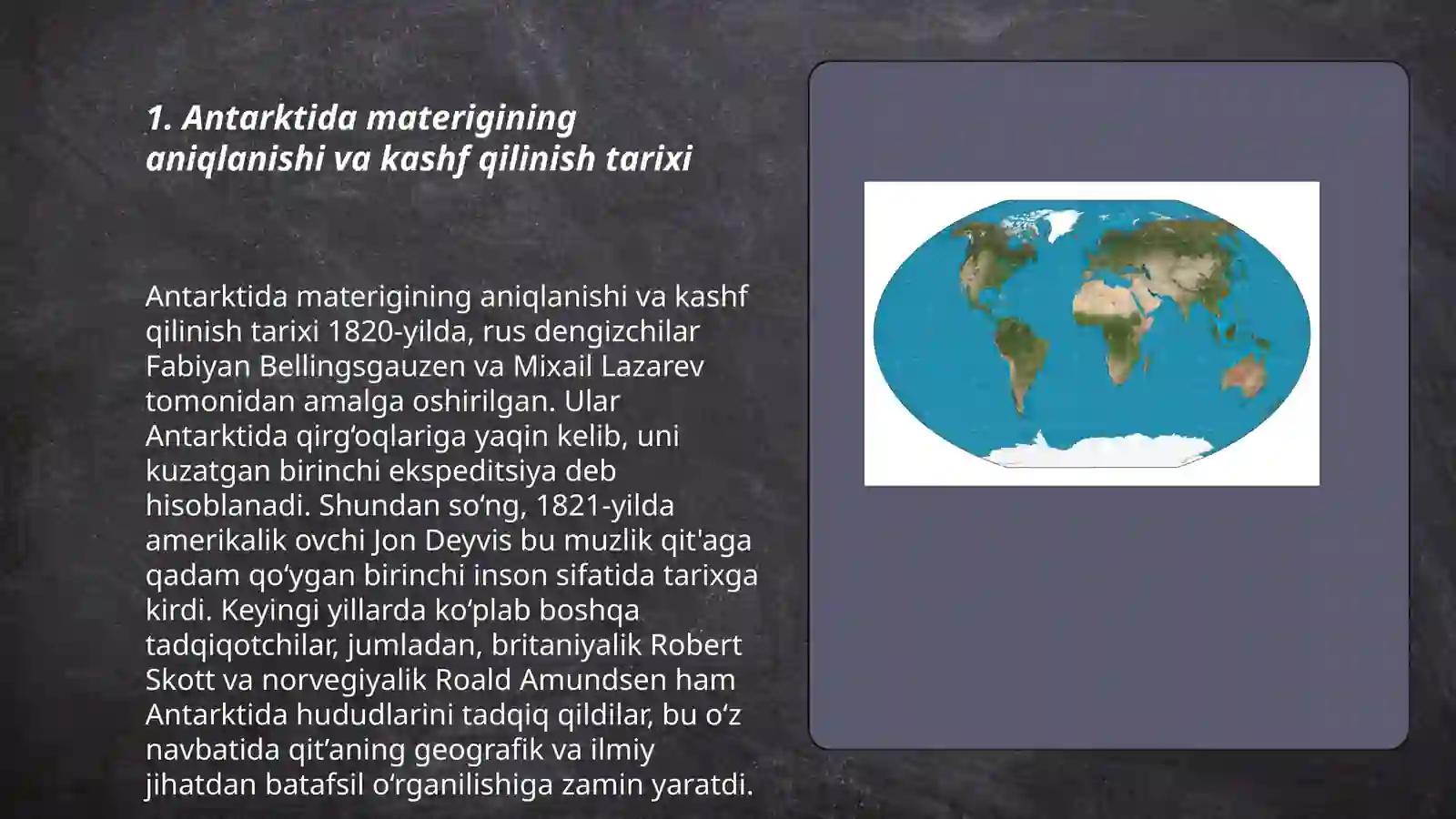 1. Antarktida materigining aniqlanishi va kashf qilinish tarixi

Antarktida materigining aniqlanishi va kashf qilinish tarixi 1820-yilda, rus dengizchilar Fabiyan Bellingsgauzen va Mixail Lazarev tomonidan amalga oshirilgan. Ular Antarktida qirg‘oqlariga yaqin kelib, uni kuzatgan birinchi ekspeditsiya deb hisoblanadi. Shundan so‘ng, 1821-yilda amerikalik ovchi Jon Deyvis bu muzlik qit'aga qadam qo‘ygan birinchi inson sifatida tarixga kirdi. Keyingi yillarda ko‘plab boshqa tadqiqotchilar, jumladan, britaniyalik Robert Skott va norvegiyalik Roald Amundsen ham Antarktida hududlarini tadqiq qildilar, bu o‘z navbatida qit’aning geografik va ilmiy jihatdan batafsil o‘rganilishiga zamin yaratdi.